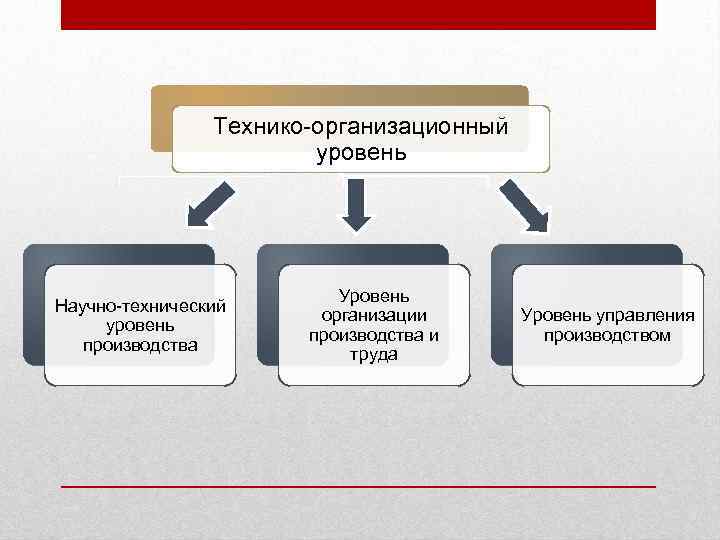 Технико-организационный уровень

Научно-технический уровень производства

Уровень организации производства и труда

Уровень управления производством